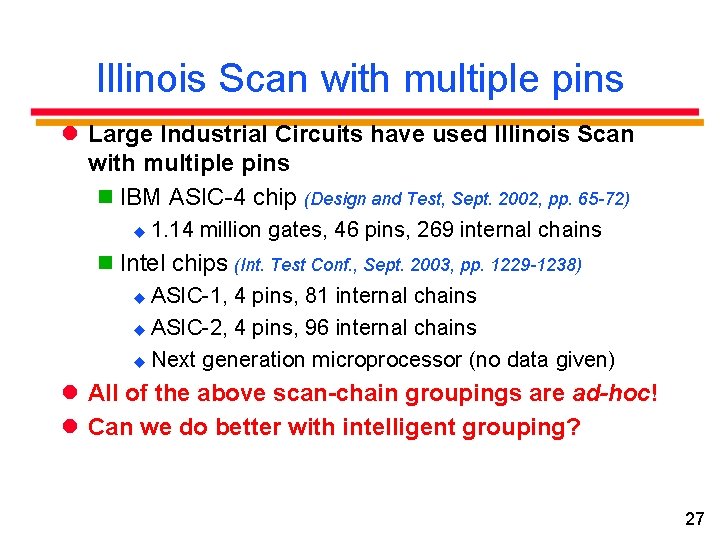 Illinois Scan with multiple pins

Large Industrial Circuits have used Illinois Scan with multiple pins

IBM ASIC-4 chip (Design and Test, Sept. 2002, pp. 65-72)

1.14 million gates, 46 pins, 269 internal chains

Intel chips (Int. Test Conf., Sept. 2003, pp. 1229-1238)

ASIC-1, 4 pins, 81 internal chains

ASIC-2, 4 pins, 96 internal chains

Next generation microprocessor (no data given)

All of the above scan-chain groupings are ad-hoc!

Can we do better with intelligent grouping?

27